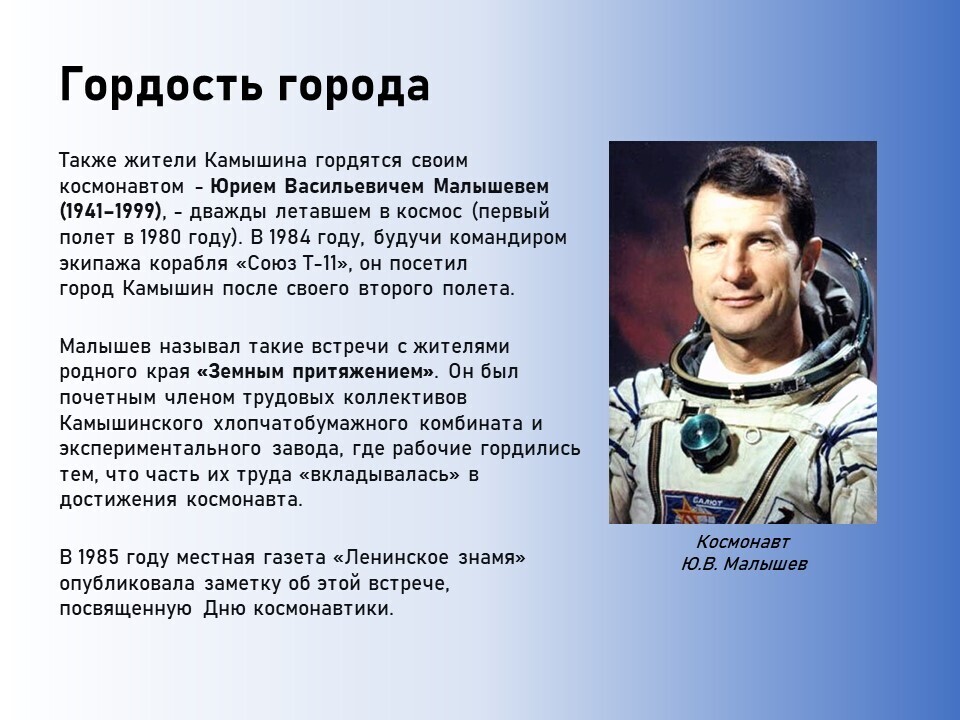 Гордость города

Также жители Камышина гордятся своим космонавтом - Юрием Васильевичем Малышевем (1941–1999), - дважды летавшем в космос (первый полет в 1980 году). В 1984 году, будучи командиром экипажа корабля «Союз Т-11», он посетил город Камышин после своего второго полета.

Малышев называл такие встречи с жителями родного края «Земным притяжением». Он был почетным членом трудовых коллективов Камышинского хлопчатобумажного комбината и экспериментального завода, где рабочие гордились тем, что часть их труда «вкладывалась» в достижения космонавта.

В 1985 году местная газета «Ленинское знамя» опубликовала заметку об этой встрече, посвященную Дню космонавтики.

САЛЮТ

Космонавт
Ю.В. Малышев